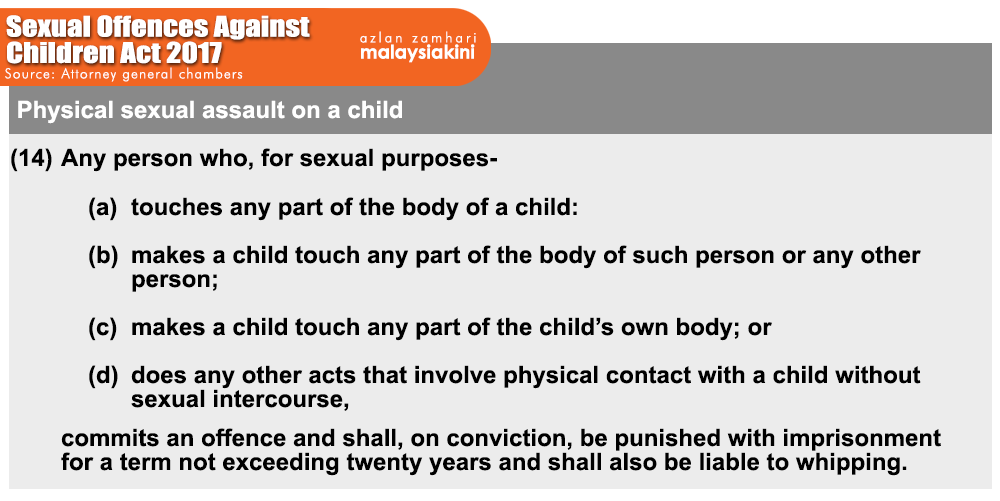 Sexual Offences Against Children Act 2017
Source: Attorney general chambers

azlan zamhari
malaysiakini

Physical sexual assault on a child

(14) Any person who, for sexual purposes-

(a) touches any part of the body of a child:

(b) makes a child touch any part of the body of such person or any other person;

(c) makes a child touch any part of the child's own body; or

(d) does any other acts that involve physical contact with a child without sexual intercourse,

commits an offence and shall, on conviction, be punished with imprisonment for a term not exceeding twenty years and shall also be liable to whipping.